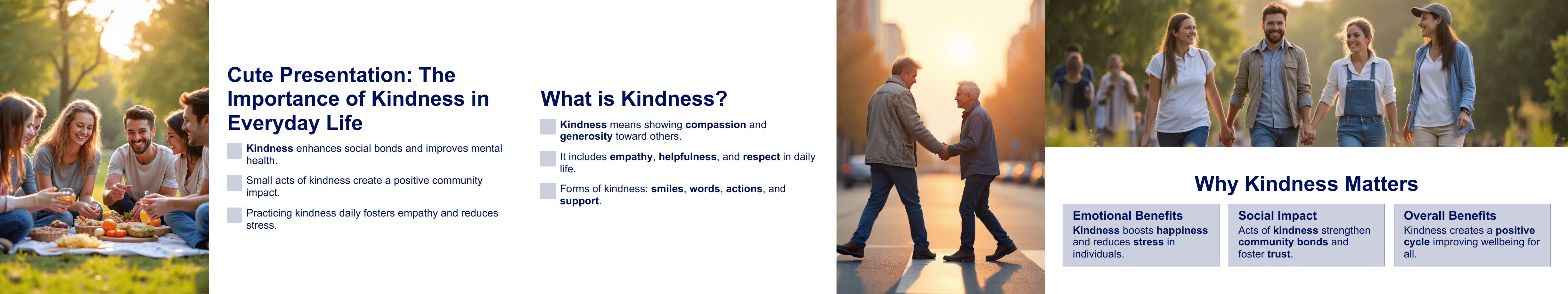 Cute Presentation: The Importance of Kindness in Everyday Life

Kindness enhances social bonds and improves mental health.

Small acts of kindness create a positive community impact.

Practicing kindness daily fosters empathy and reduces stress.

What is Kindness?

Kindness means showing compassion and generosity toward others.

It includes empathy, helpfulness, and respect in daily life.

Forms of kindness: smiles, words, actions, and support.

Why Kindness Matters

Emotional Benefits
Kindness boosts happiness and reduces stress in individuals.

Social Impact
Acts of kindness strengthen community bonds and foster trust.

Overall Benefits
Kindness creates a positive cycle improving wellbeing for all.